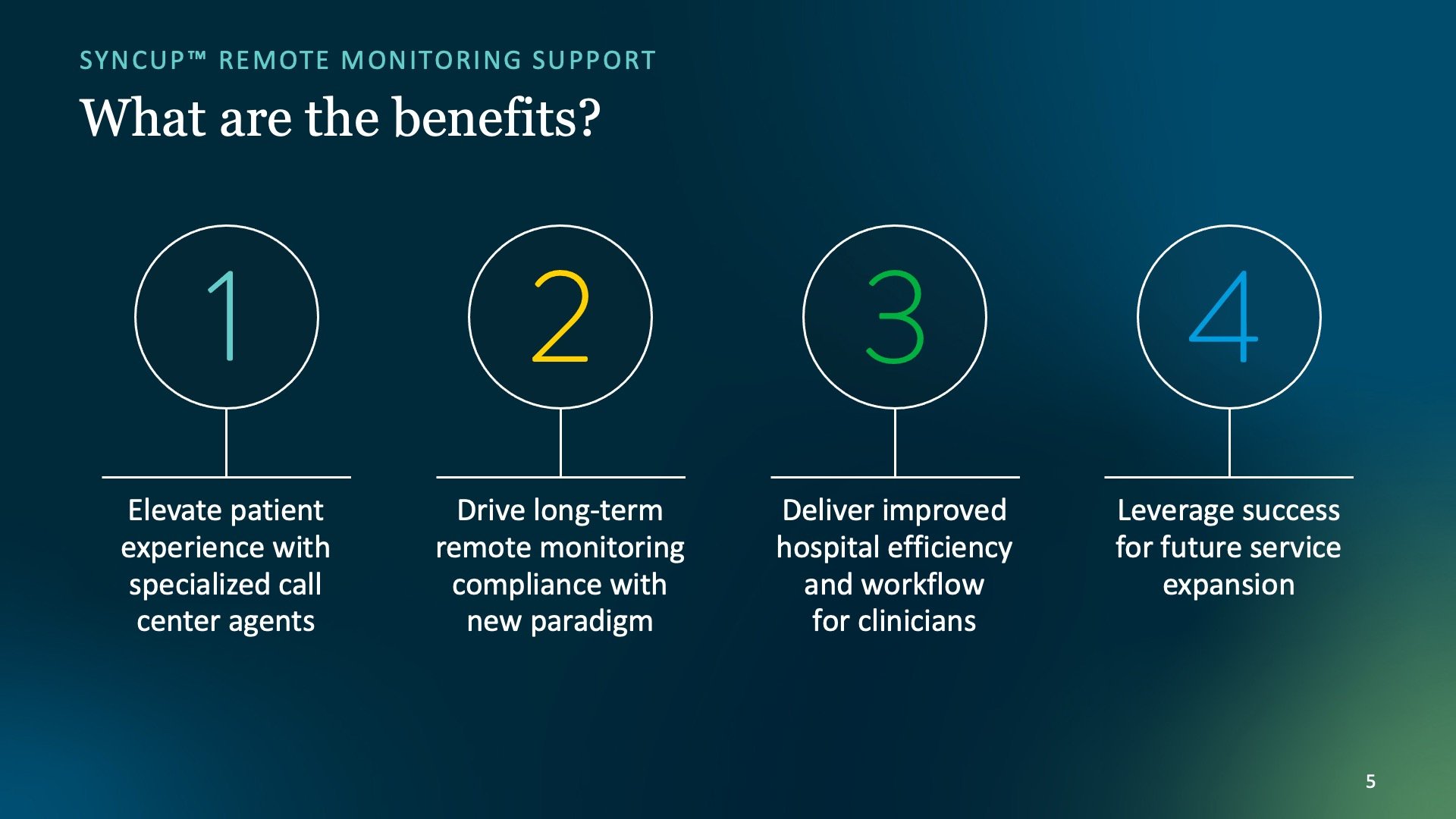 SYNCUP™ REMOTE MONITORING SUPPORT

What are the benefits?

1

Elevate patient experience with specialized call center agents

2

Drive long-term remote monitoring compliance with new paradigm

3

Deliver improved hospital efficiency and workflow for clinicians

4

Leverage success for future service expansion

5